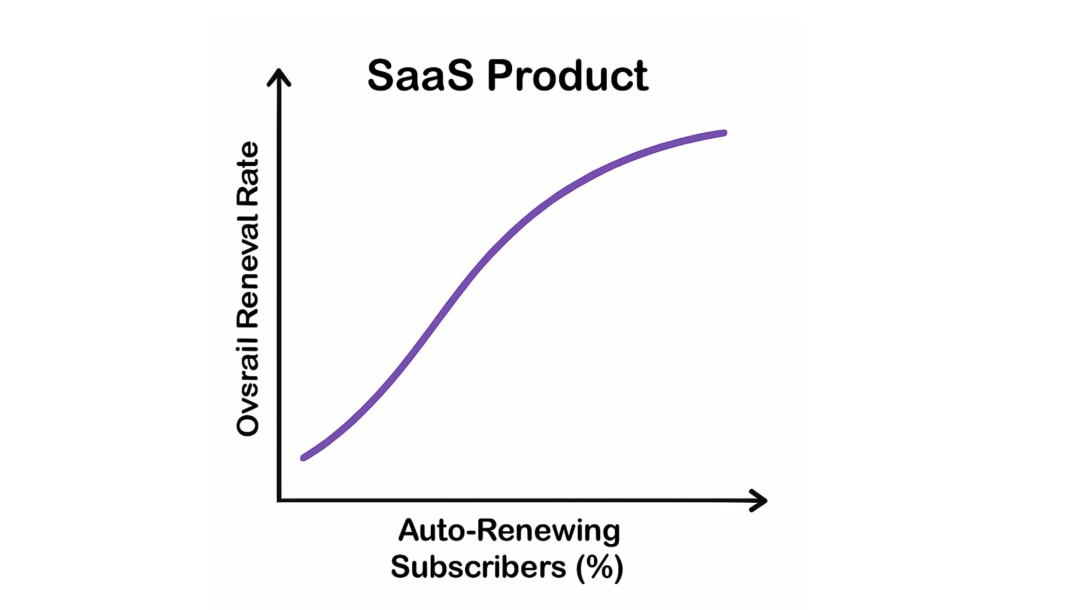 SaaS Product

Ovsrail Reneval Rate

Auto-Renewing Subscribers (%)